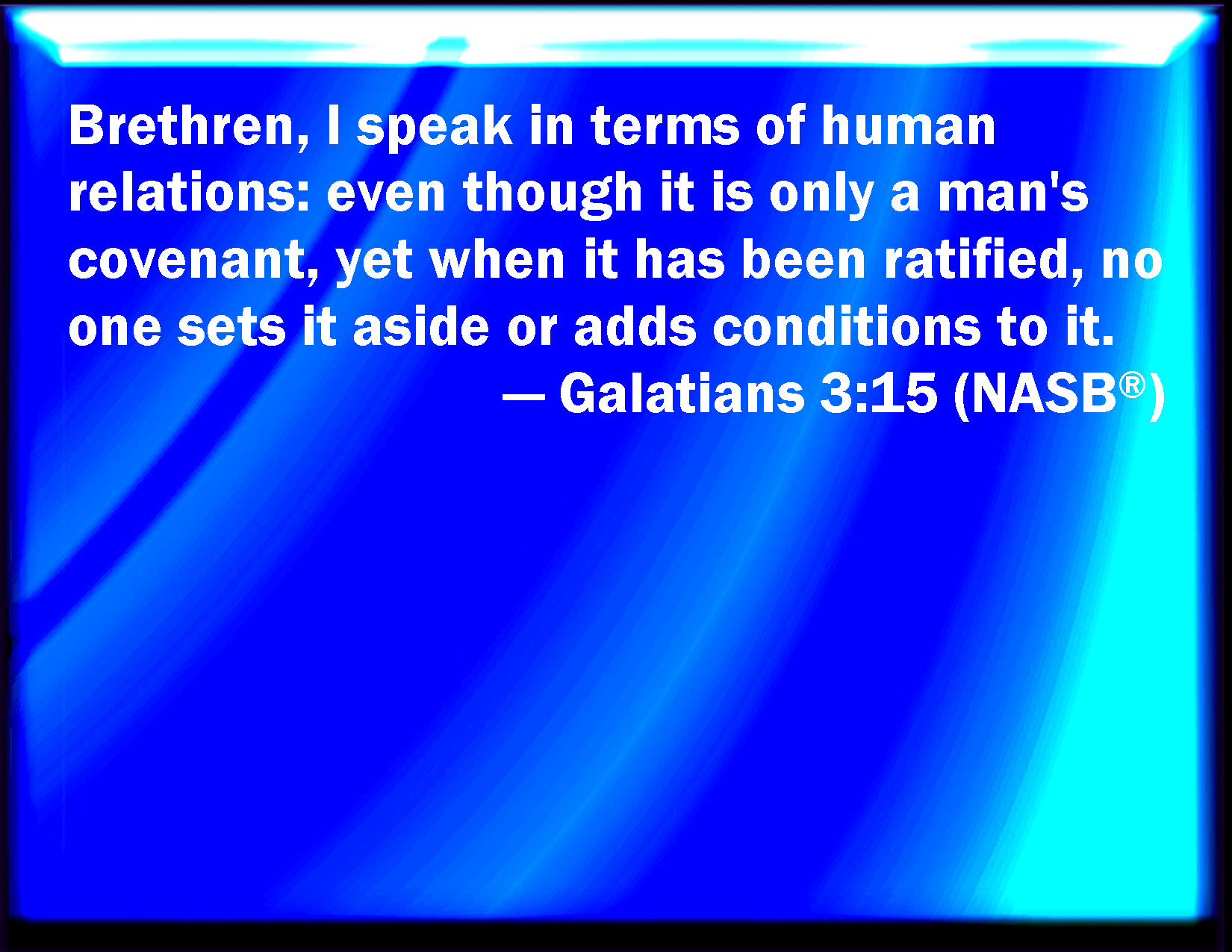 Brethren, I speak in terms of human relations: even though it is only a man's covenant, yet when it has been ratified, no one sets it aside or adds conditions to it.
— Galatians 3:15 (NASB®)